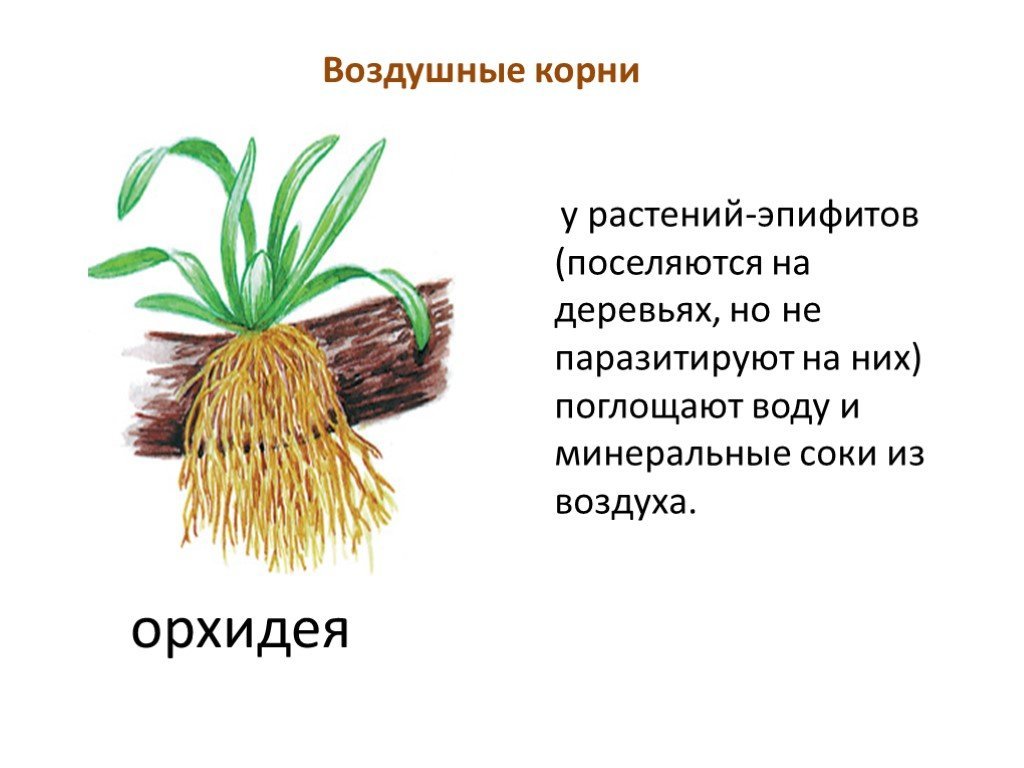 Воздушные корни

у растений-эпифитов (поселяются на деревьях, но не паразитируют на них) поглощают воду и минеральные соки из воздуха.

орхидея